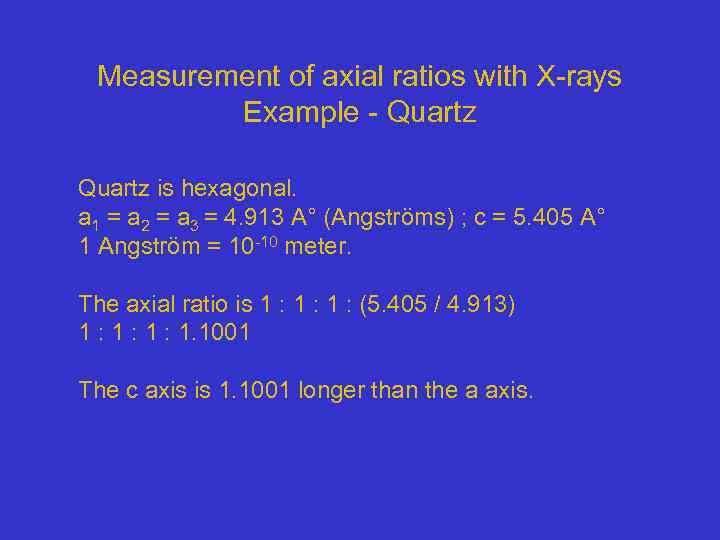 Measurement of axial ratios with X-rays
Example - Quartz

Quartz is hexagonal.
$a_1 = a_2 = a_3 = 4.913$ A° (Angströms) ; c = 5.405 A°
1 Angström = $10^{-10}$ meter.

The axial ratio is 1 : 1 : 1 : (5.405 / 4.913)
1 : 1 : 1 : 1.1001

The c axis is 1.1001 longer than the a axis.